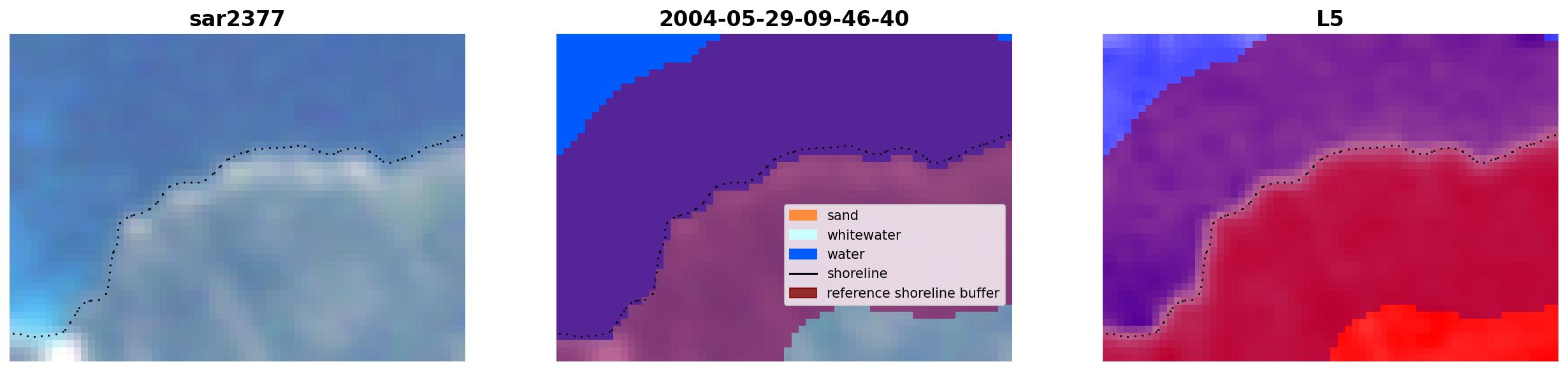 sar2377

2004-05-29-09-46-40

sand
whitewater
water
shoreline
reference shoreline buffer

L5